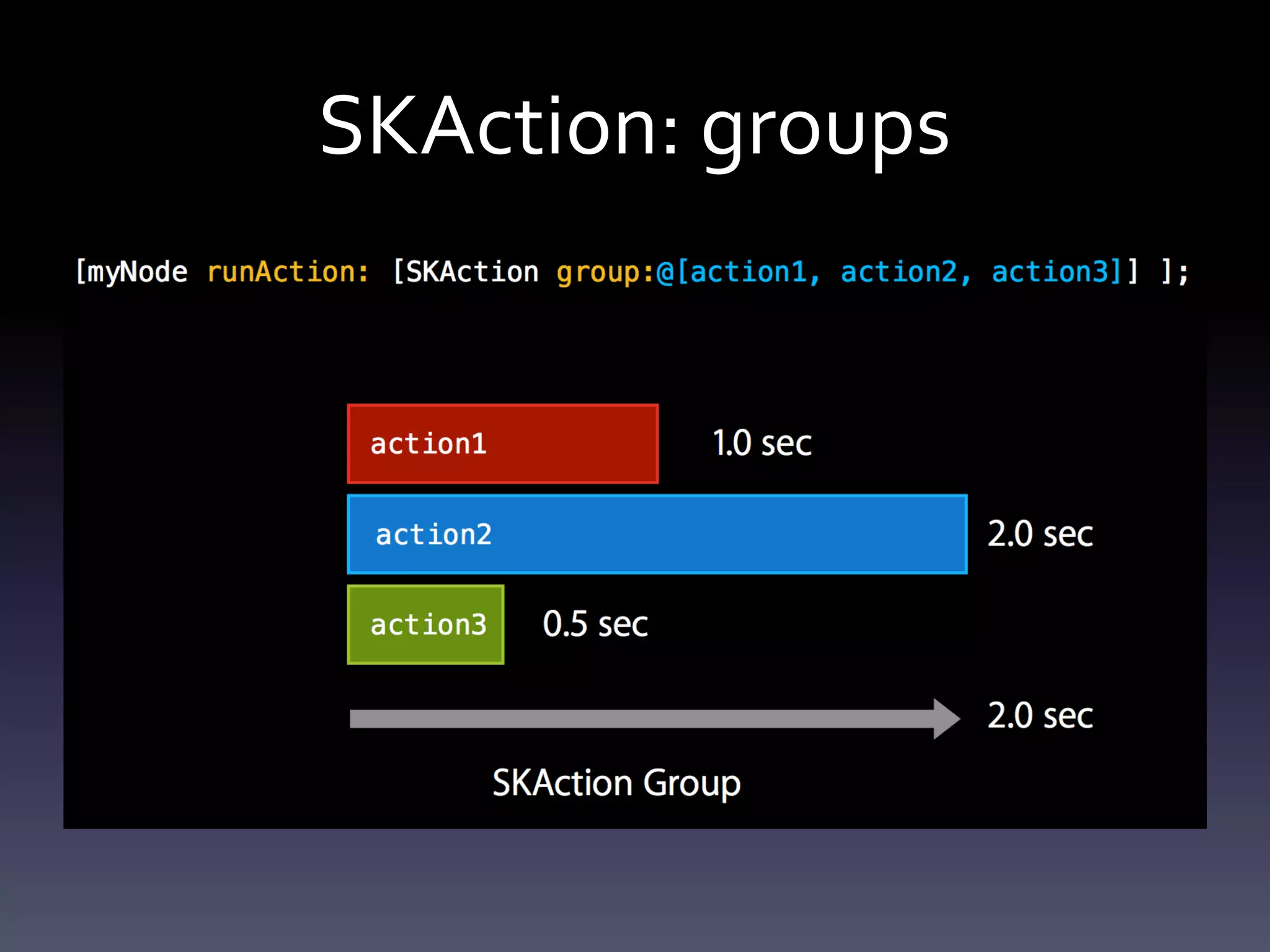 SKAction: groups

[myNode runAction: [SKAction group:@[action1, action2, action3]] ];

action1
1.0 sec

action2
2.0 sec

action3
0.5 sec

2.0 sec

SKAction Group